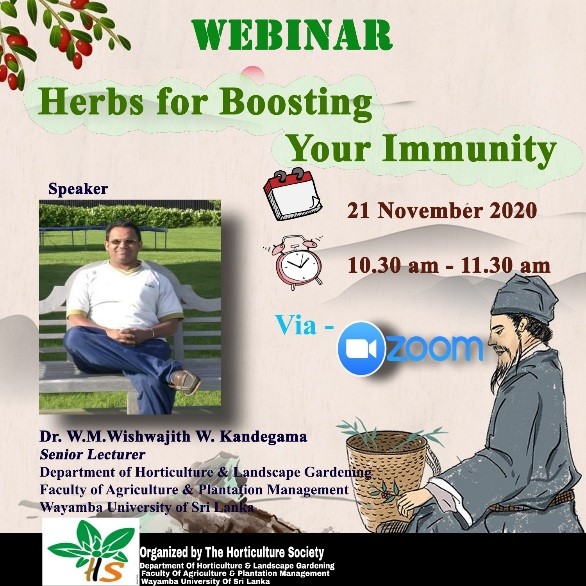 WEBINAR

Herbs for Boosting Your Immunity

Speaker

21 November 2020

10.30 am - 11.30 am

Via - zoom

Dr. W.M.Wishwajith W. Kandegama
Senior Lecturer
Department of Horticulture & Landscape Gardening
Faculty of Agriculture & Plantation Management
Wayamba University of Sri Lanka

HS

Organized by The Horticulture Society
Department Of Horticulture & Landscape Gardening
Faculty Of Agriculture & Plantation Management
Wayamba University Of Sri Lanka